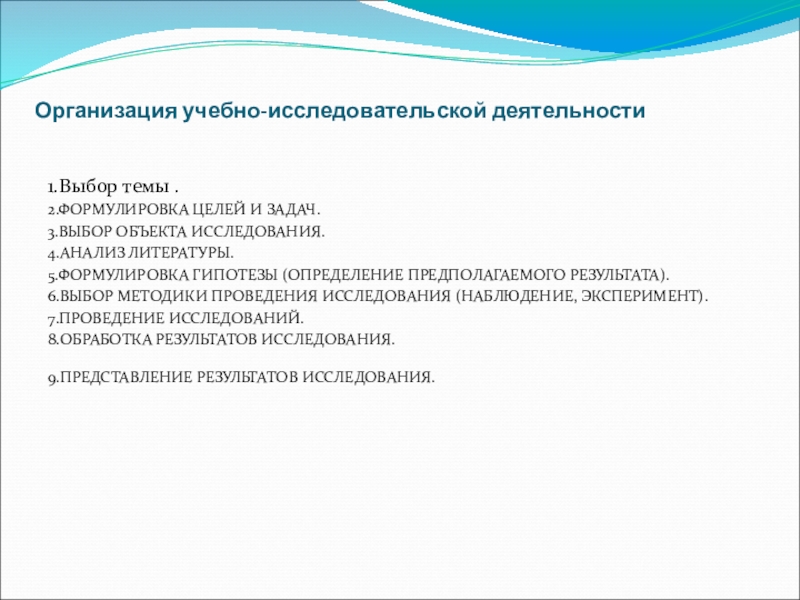 Организация учебно-исследовательской деятельности

1.Выбор темы .
2.ФОРМУЛИРОВКА ЦЕЛЕЙ И ЗАДАЧ.
3.ВЫБОР ОБЪЕКТА ИССЛЕДОВАНИЯ.
4.АНАЛИЗ ЛИТЕРАТУРЫ.
5.ФОРМУЛИРОВКА ГИПОТЕЗЫ (ОПРЕДЕЛЕНИЕ ПРЕДПОЛАГАЕМОГО РЕЗУЛЬТАТА).
6.ВЫБОР МЕТОДИКИ ПРОВЕДЕНИЯ ИССЛЕДОВАНИЯ (НАБЛЮДЕНИЕ, ЭКСПЕРИМЕНТ).
7.ПРОВЕДЕНИЕ ИССЛЕДОВАНИЙ.
8.ОБРАБОТКА РЕЗУЛЬТАТОВ ИССЛЕДОВАНИЯ.

9.ПРЕДСТАВЛЕНИЕ РЕЗУЛЬТАТОВ ИССЛЕДОВАНИЯ.